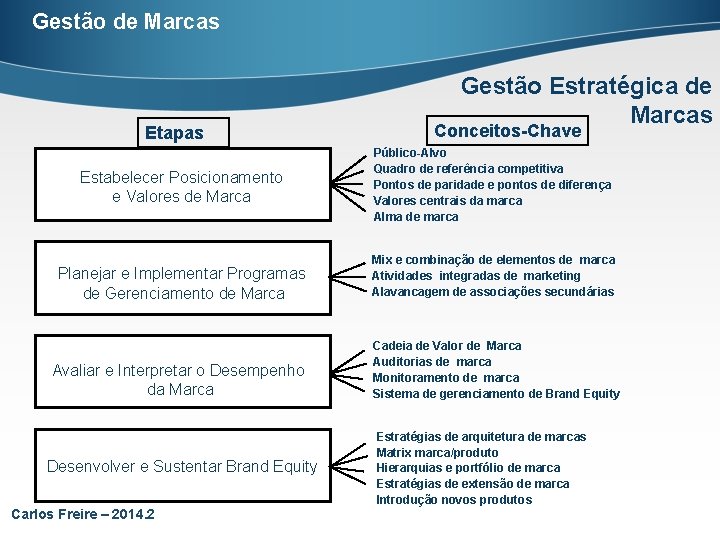 Gestão de Marcas

Gestão Estratégica de Marcas

Etapas

Conceitos-Chave

Estabelecer Posicionamento e Valores de Marca

Público-Alvo
Quadro de referência competitiva
Pontos de paridade e pontos de diferença
Valores centrais da marca
Alma de marca

Planejar e Implementar Programas de Gerenciamento de Marca

Mix e combinação de elementos de marca
Atividades integradas de marketing
Alavancagem de associações secundárias

Avaliar e Interpretar o Desempenho da Marca

Cadeia de Valor de Marca
Auditorias de marca
Monitoramento de marca
Sistema de gerenciamento de Brand Equity

Desenvolver e Sustentar Brand Equity

Estratégias de arquitetura de marcas
Matrix marca/produto
Hierarquias e portfólio de marca
Estratégias de extensão de marca
Introdução novos produtos

Carlos Freire – 2014.2